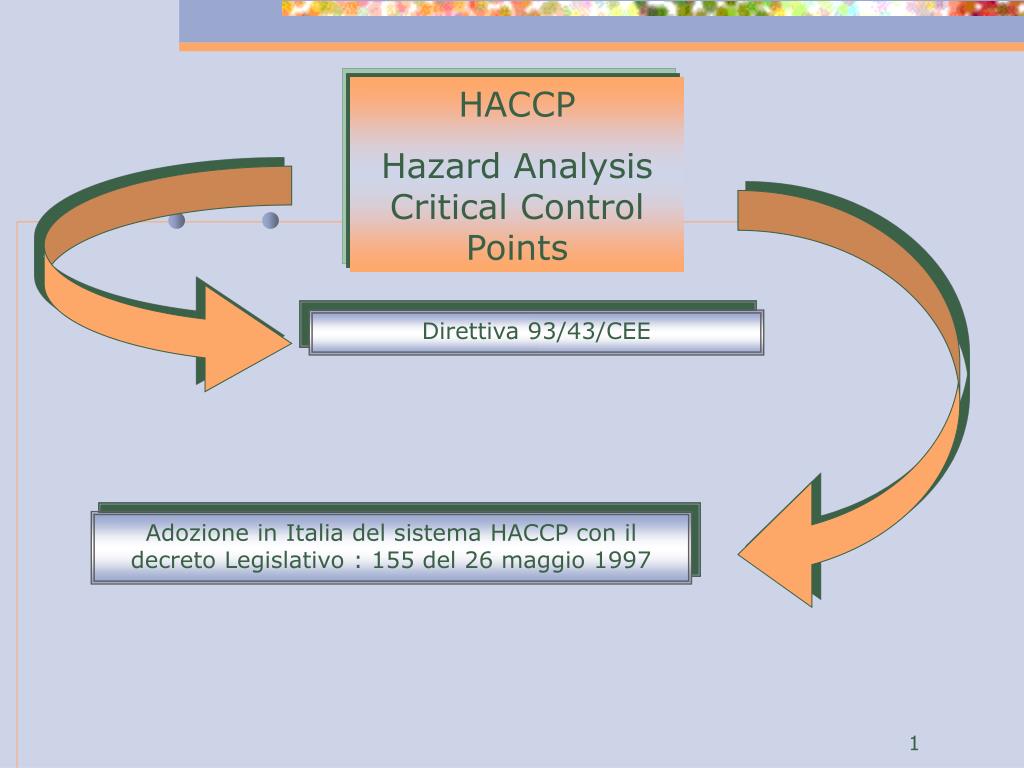 HACCP

Hazard Analysis Critical Control Points

Direttiva 93/43/CEE

Adozione in Italia del sistema HACCP con il decreto Legislativo : 155 del 26 maggio 1997

1